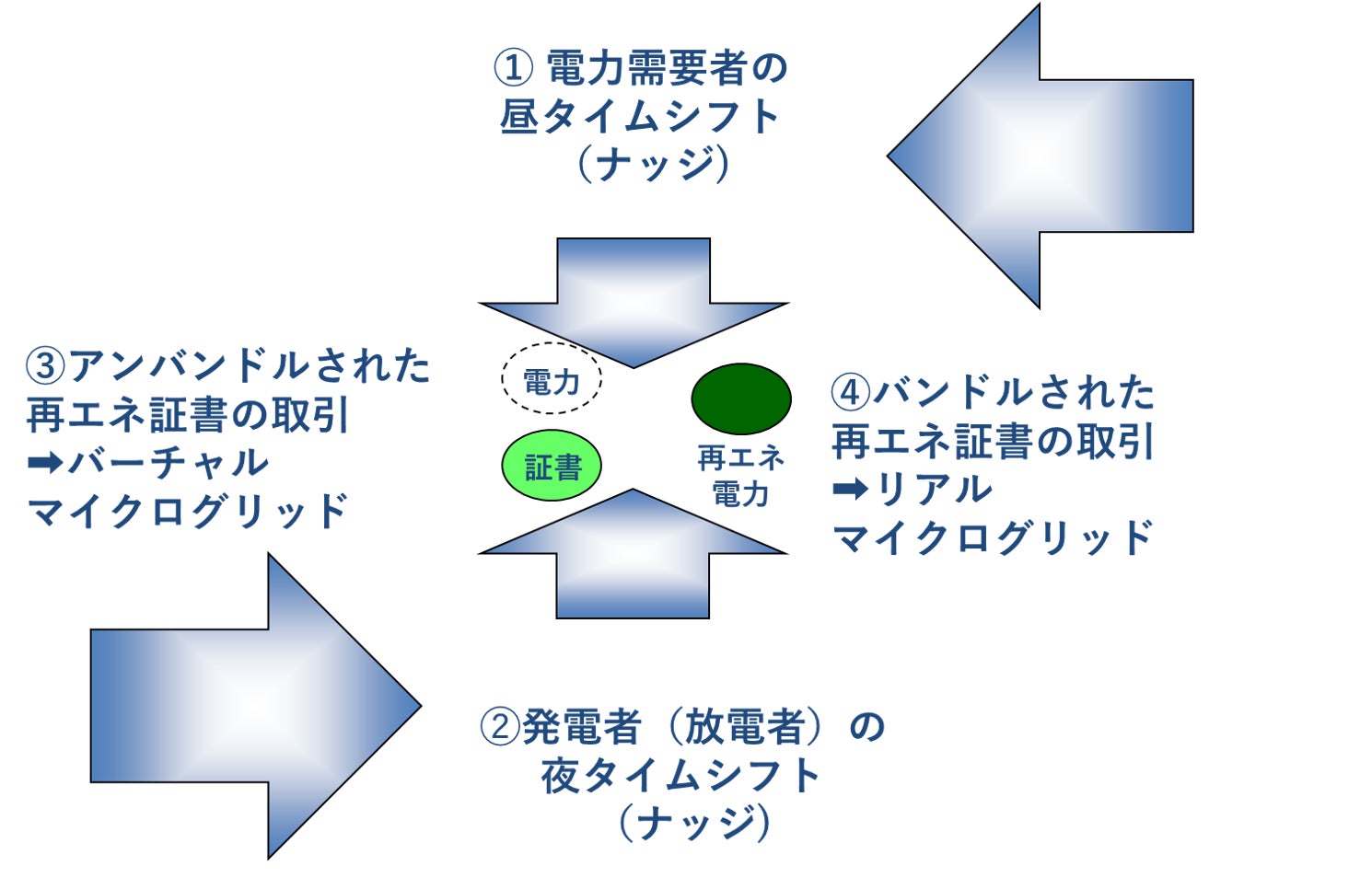 ① 電力需要者の
昼タイムシフト
（ナッジ）

③アンバンドルされた
再エネ証書の取引
➡バーチャル
マイクログリッド

電力

証書

再エネ
電力

④バンドルされた
再エネ証書の取引
➡リアル
マイクログリッド

②発電者（放電者）の
夜タイムシフト
（ナッジ）